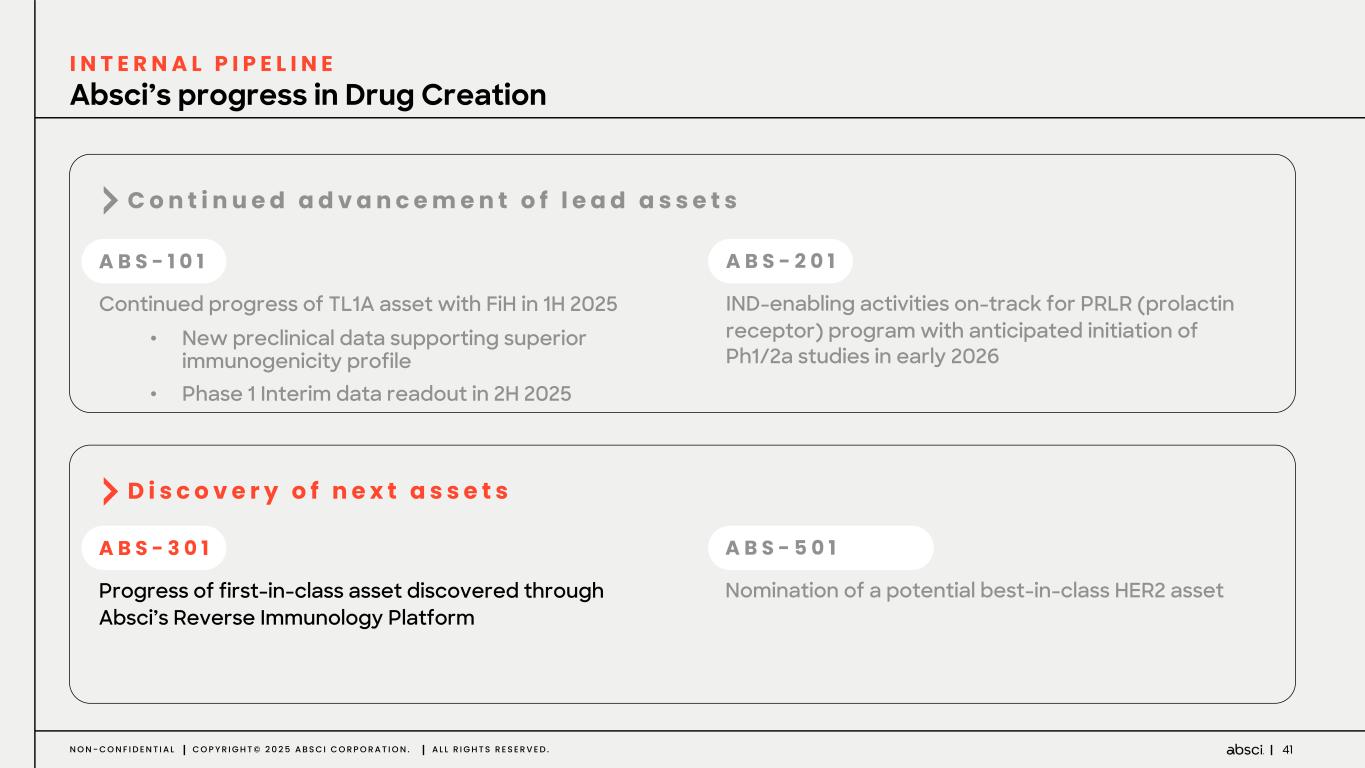 INTERNAL PIPELINE
Absci's progress in Drug Creation

Continued advancement of lead assets

ABS-101

Continued progress of TL1A asset with FiH in 1H 2025

• New preclinical data supporting superior immunogenicity profile
• Phase 1 Interim data readout in 2H 2025

ABS-201

IND-enabling activities on-track for PRLR (prolactin receptor) program with anticipated initiation of Ph1/2a studies in early 2026

Discovery of next assets

ABS-301

Progress of first-in-class asset discovered through Absci's Reverse Immunology Platform

ABS-501

Nomination of a potential best-in-class HER2 asset

NON-CONFIDENTIAL | COPYRIGHT© 2025 ABSCI CORPORATION. | ALL RIGHTS RESERVED.

absci | 41